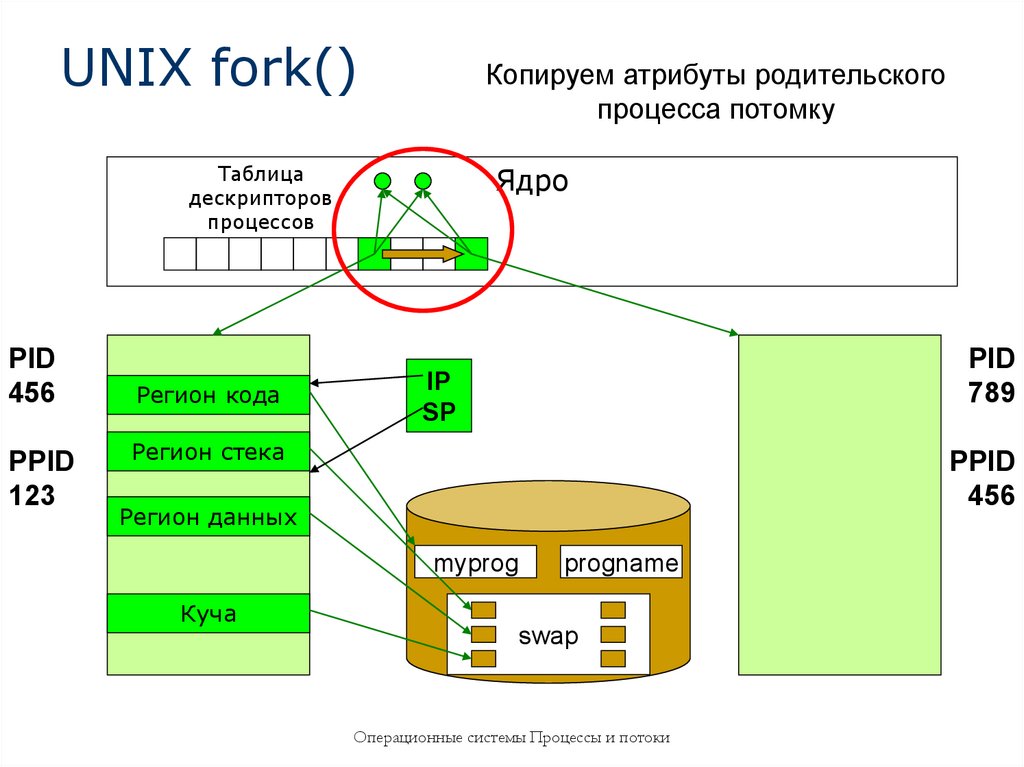 UNIX fork()

Копируем атрибуты родительского процесса потомку

Таблица дескрипторов процессов

Ядро

PID 456

PPID 123

Регион кода

Регион стека

Регион данных

Куча

IP
SP

myprog

progname

swap

PID 789

PPID 456

Операционные системы Процессы и потоки